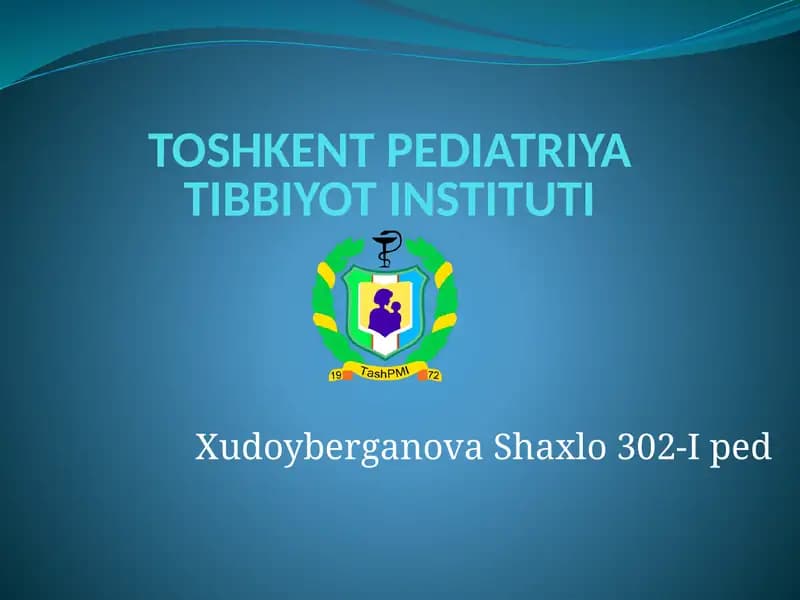 TOSHKENT PEDIATRIYA TIBBIYOT INSTITUTI

19 TashPMI 72

Xudoyberganova Shaxlo 302-I ped